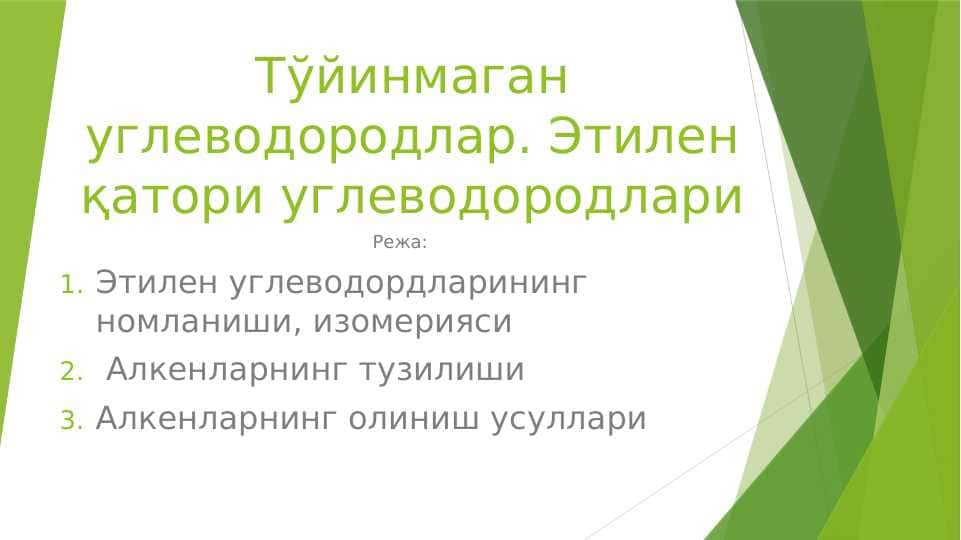 Тўйинмаган углеводородлар. Этилен қатори углеводородлари

Режа:

1. Этилен углеводордларининг номланиши, изомерияси
2. Алкенларнинг тузилиши
3. Алкенларнинг олиниш усуллари